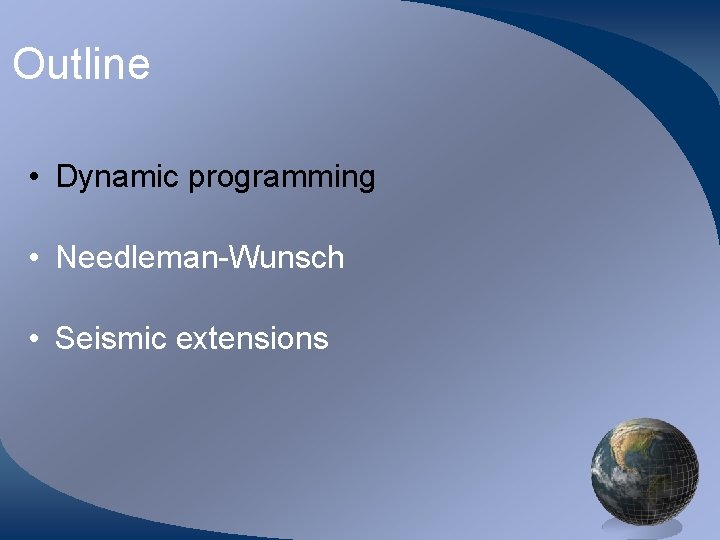 Outline

• Dynamic programming

• Needleman-Wunsch

• Seismic extensions